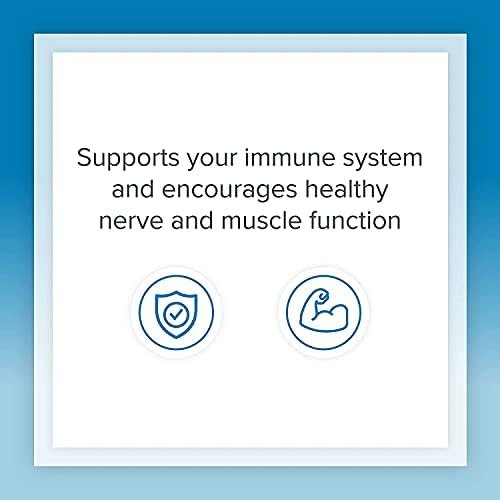 Supports your immune system and encourages healthy nerve and muscle function